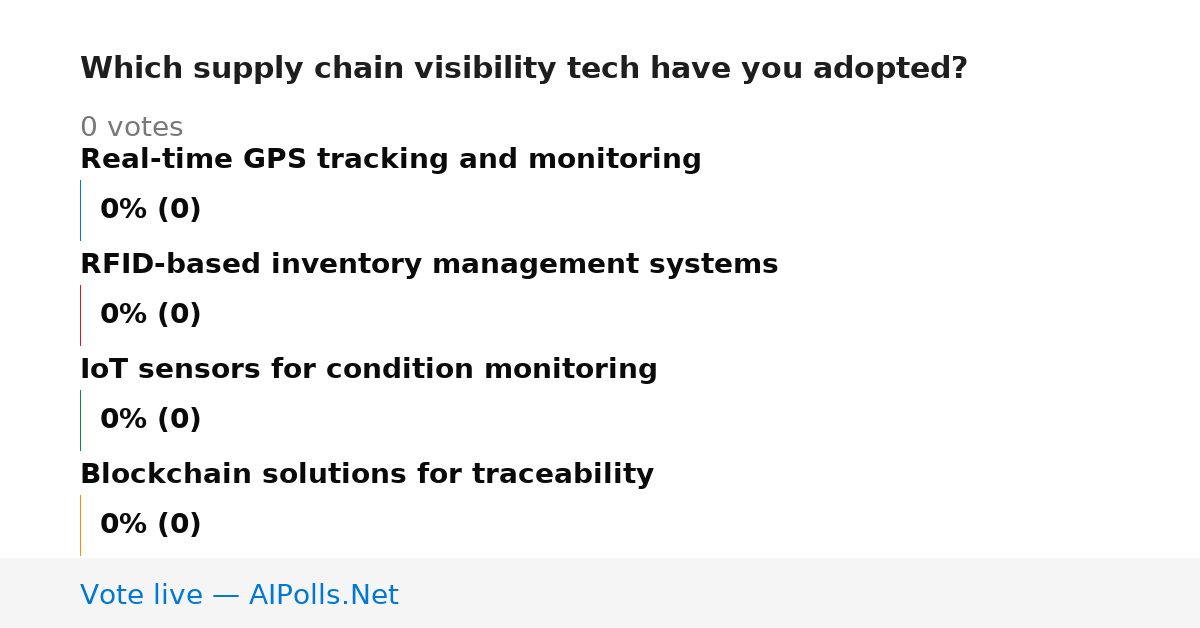 Which supply chain visibility tech have you adopted?

0 votes

Real-time GPS tracking and monitoring

0% (0)

RFID-based inventory management systems

0% (0)

IoT sensors for condition monitoring

0% (0)

Blockchain solutions for traceability

0% (0)

Vote live — AIPolls.Net